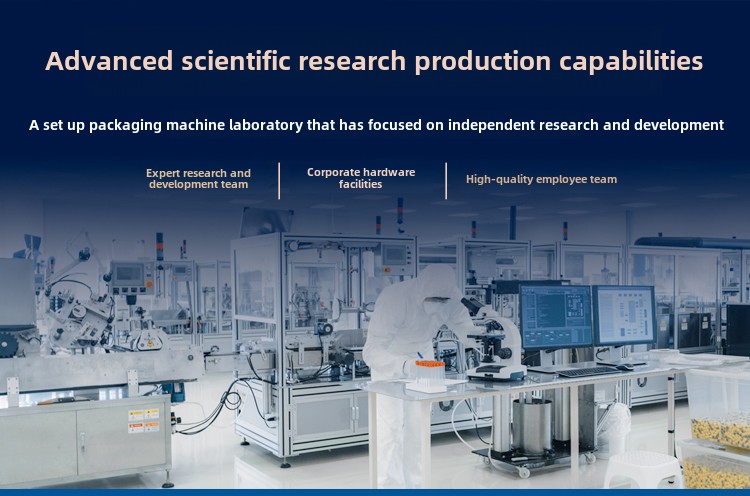 Advanced scientific research production capabilities

A set up packaging machine laboratory that has focused on independent research and development

Expert research and development team

Corporate hardware facilities

High-quality employee team